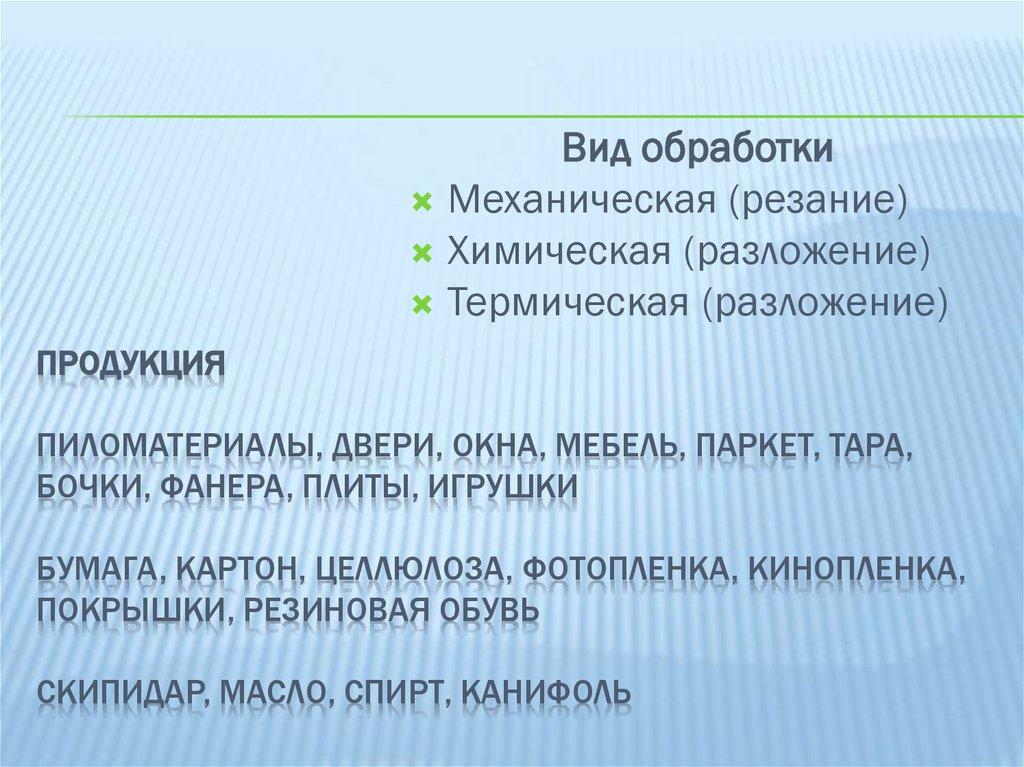 Вид обработки

Механическая (резание)
Химическая (разложение)
Термическая (разложение)

ПРОДУКЦИЯ

ПИЛОМАТЕРИАЛЫ, ДВЕРИ, ОКНА, МЕБЕЛЬ, ПАРКЕТ, ТАРА, БОЧКИ, ФАНЕРА, ПЛИТЫ, ИГРУШКИ

БУМАГА, КАРТОН, ЦЕЛЛЮЛОЗА, ФОТОПЛЕНКА, КИНОПЛЕНКА, ПОКРЫШКИ, РЕЗИНОВАЯ ОБУВЬ

СКИПИДАР, МАСЛО, СПИРТ, КАНИФОЛЬ